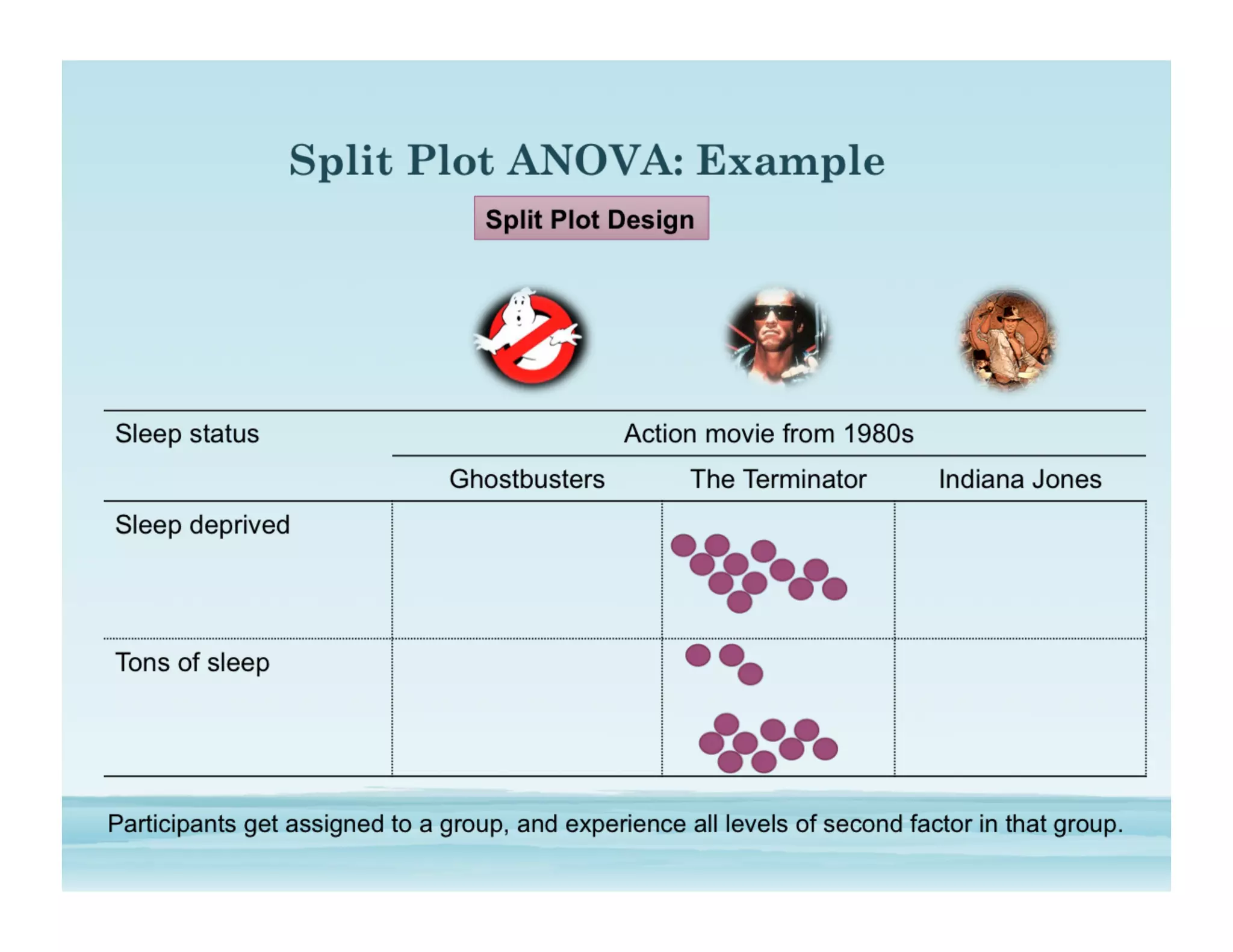 Split Plot ANOVA: Example

Split Plot Design

| Sleep status | Action movie from 1980s | | |
|---|---|---|---|
| | Ghostbusters | The Terminator | Indiana Jones |
| Sleep deprived | | | |
| Tons of sleep | | | |

Participants get assigned to a group, and experience all levels of second factor in that group.